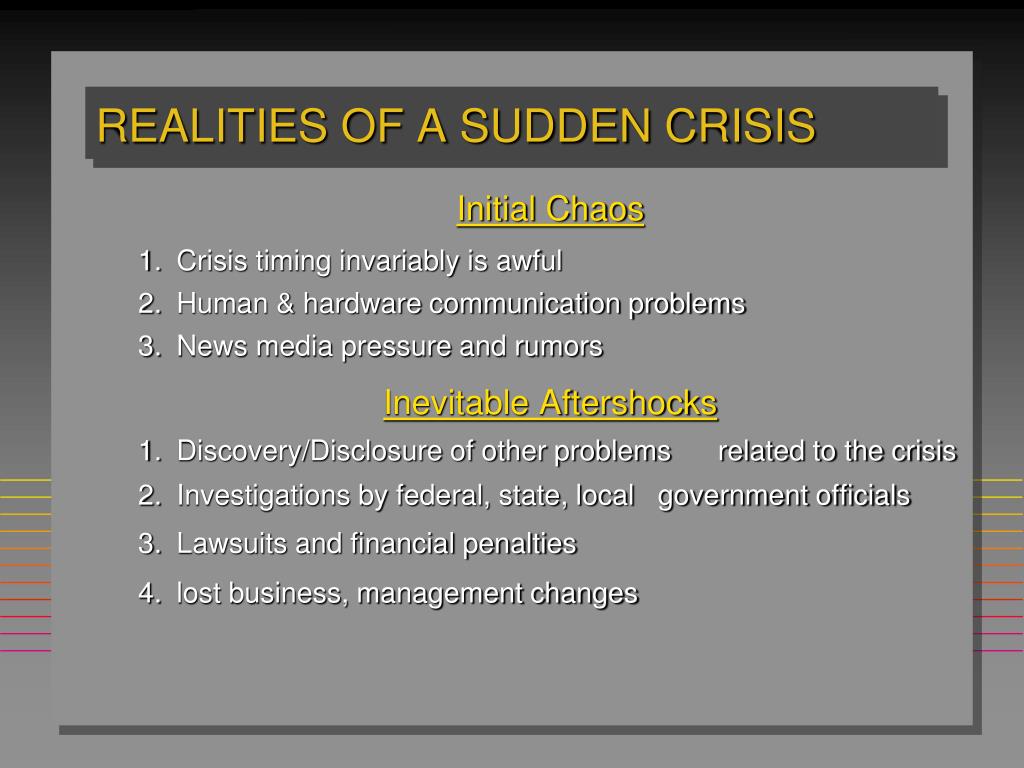 REALITIES OF A SUDDEN CRISIS

Initial Chaos

1. Crisis timing invariably is awful
2. Human & hardware communication problems
3. News media pressure and rumors

Inevitable Aftershocks

1. Discovery/Disclosure of other problems related to the crisis
2. Investigations by federal, state, local government officials
3. Lawsuits and financial penalties
4. lost business, management changes